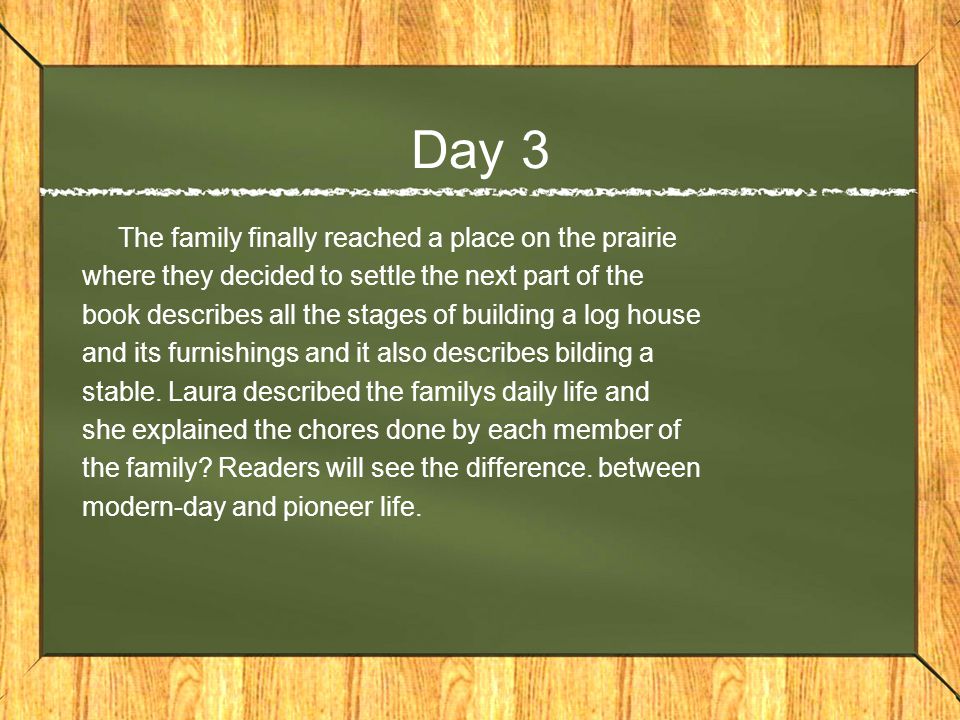 Day 3

The family finally reached a place on the prairie where they decided to settle the next part of the book describes all the stages of building a log house and its furnishings and it also describes bilding a stable. Laura described the familys daily life and she explained the chores done by each member of the family? Readers will see the difference. between modern-day and pioneer life.